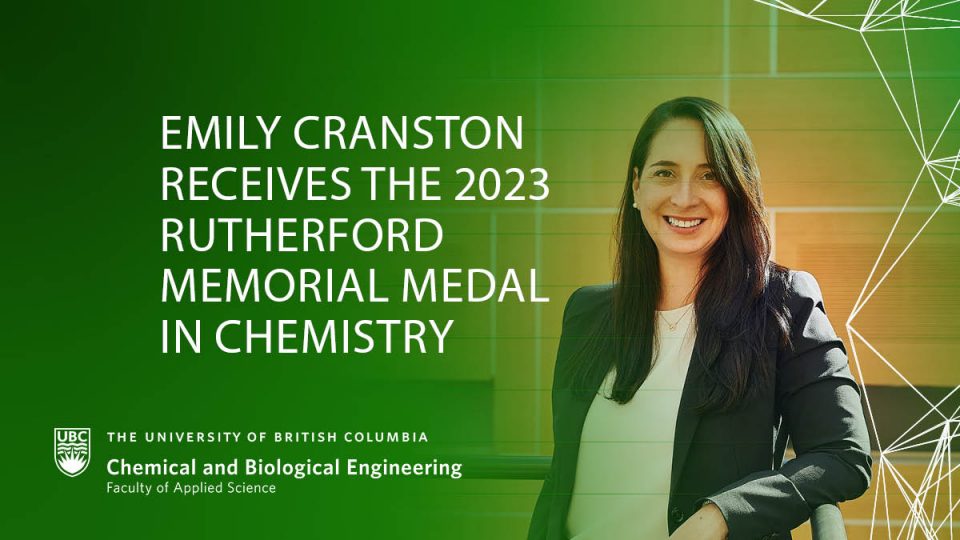 EMILY CRANSTON RECEIVES THE 2023 RUTHERFORD MEMORIAL MEDAL IN CHEMISTRY

UBC
THE UNIVERSITY OF BRITISH COLUMBIA
Chemical and Biological Engineering
Faculty of Applied Science